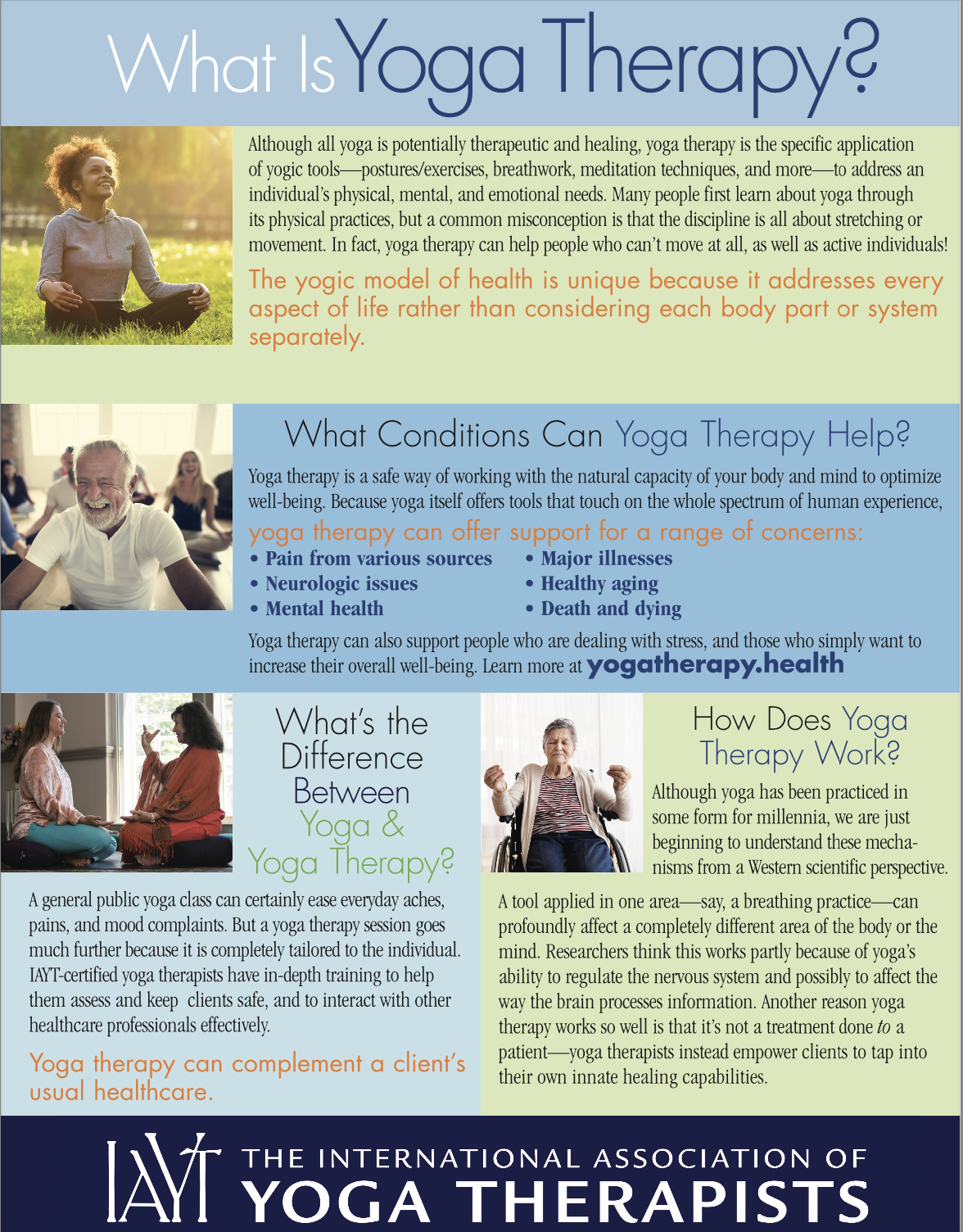 What Is Yoga Therapy?

Although all yoga is potentially therapeutic and healing, yoga therapy is the specific application of yogic tools—postures/exercises, breathwork, meditation techniques, and more—to address an individual's physical, mental, and emotional needs. Many people first learn about yoga through its physical practices, but a common misconception is that the discipline is all about stretching or movement. In fact, yoga therapy can help people who can't move at all, as well as active individuals!

The yogic model of health is unique because it addresses every aspect of life rather than considering each body part or system separately.

What Conditions Can Yoga Therapy Help?

Yoga therapy is a safe way of working with the natural capacity of your body and mind to optimize well-being. Because yoga itself offers tools that touch on the whole spectrum of human experience, yoga therapy can offer support for a range of concerns:

• Pain from various sources
• Neurologic issues
• Mental health
• Major illnesses
• Healthy aging
• Death and dying

Yoga therapy can also support people who are dealing with stress, and those who simply want to increase their overall well-being. Learn more at yogatherapy.health

What's the Difference Between Yoga & Yoga Therapy?

A general public yoga class can certainly ease everyday aches, pains, and mood complaints. But a yoga therapy session goes much further because it is completely tailored to the individual. IAYT-certified yoga therapists have in-depth training to help them assess and keep clients safe, and to interact with other healthcare professionals effectively.

Yoga therapy can complement a client's usual healthcare.

How Does Yoga Therapy Work?

Although yoga has been practiced in some form for millennia, we are just beginning to understand these mechanisms from a Western scientific perspective.

A tool applied in one area—say, a breathing practice—can profoundly affect a completely different area of the body or the mind. Researchers think this works partly because of yoga's ability to regulate the nervous system and possibly to affect the way the brain processes information. Another reason yoga therapy works so well is that it's not a treatment done to a patient—yoga therapists instead empower clients to tap into their own innate healing capabilities.

IAYT THE INTERNATIONAL ASSOCIATION OF YOGA THERAPISTS